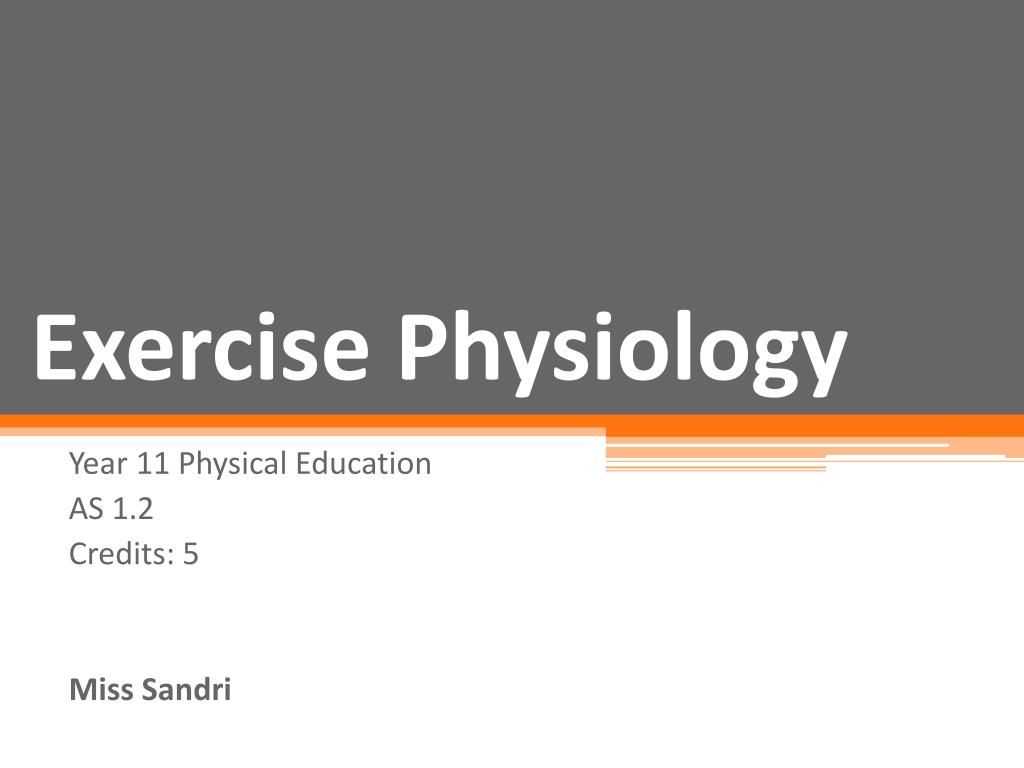 Exercise Physiology

Year 11 Physical Education
AS 1.2
Credits: 5

Miss Sandri